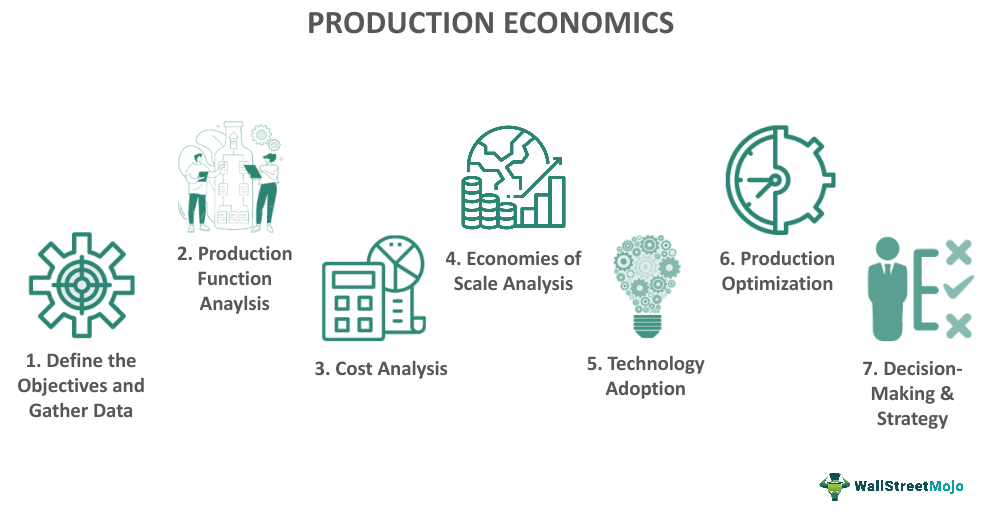 PRODUCTION ECONOMICS

1. Define the Objectives and Gather Data

2. Production Function Anaylsis

3. Cost Analysis

4. Economies of Scale Analysis

5. Technology Adoption

6. Production Optimization

7. Decision-Making & Strategy

WallStreetMojo